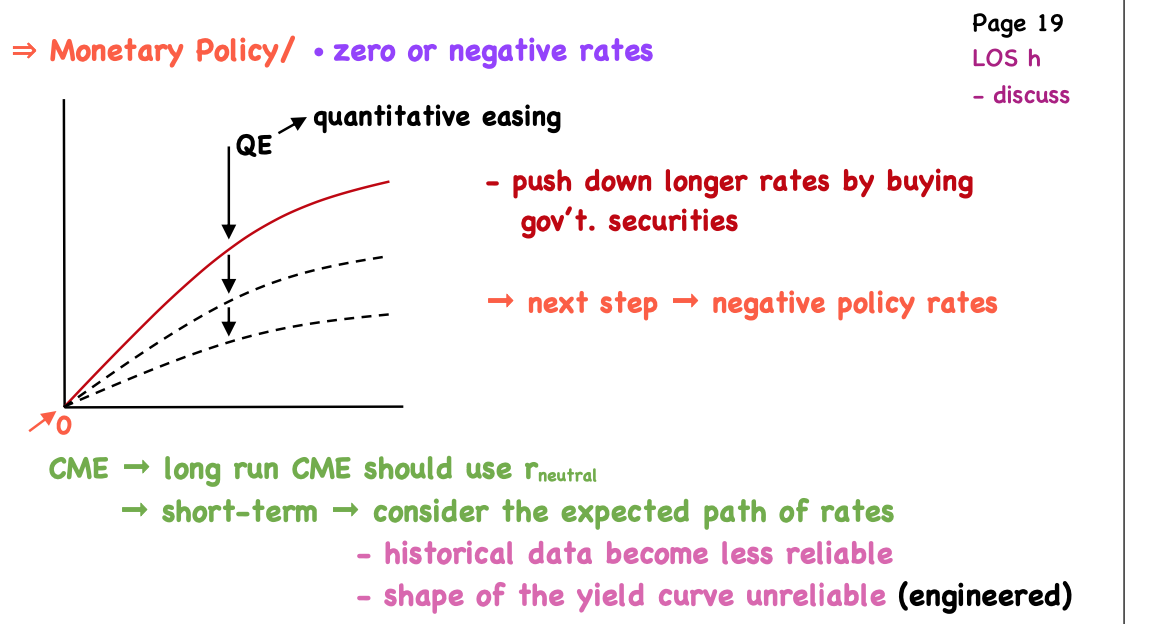 Page 19
LOS h
- discuss

⇒ Monetary Policy/ • zero or negative rates

QE → quantitative easing

0

- push down longer rates by buying gov't. securities

→ next step → negative policy rates

CME → long run CME should use $r_{neutral}$
→ short-term → consider the expected path of rates
- historical data become less reliable
- shape of the yield curve unreliable (engineered)